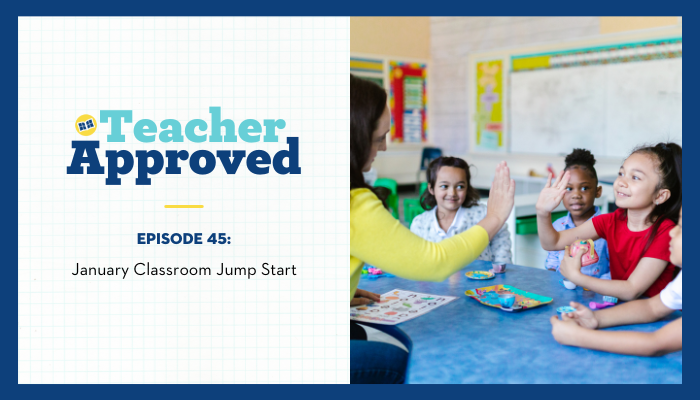 Teacher Approved

EPISODE 45:

January Classroom Jump Start